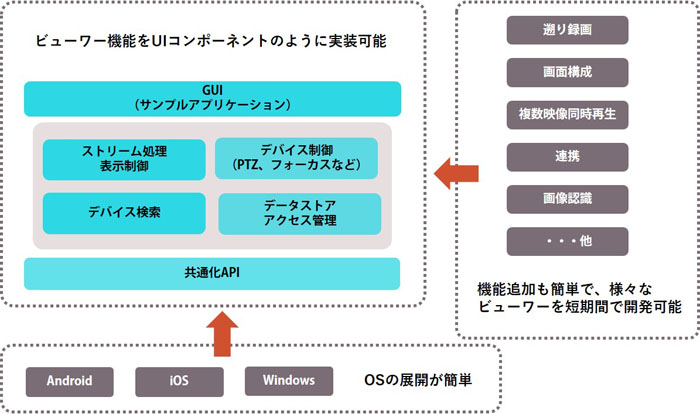 ビューワー機能をUIコンポーネントのように実装可能

GUI
(サンプルアプリケーション)

ストリーム処理
表示制御

デバイス制御
(PTZ、フォーカスなど)

デバイス検索

データストア
アクセス管理

共通化API

遡り録画

画面構成

複数映像同時再生

連携

画像認識

・・・他

機能追加も簡単で、様々な
ビューワーを短期間で開発可能

Android

iOS

Windows

OSの展開が簡単